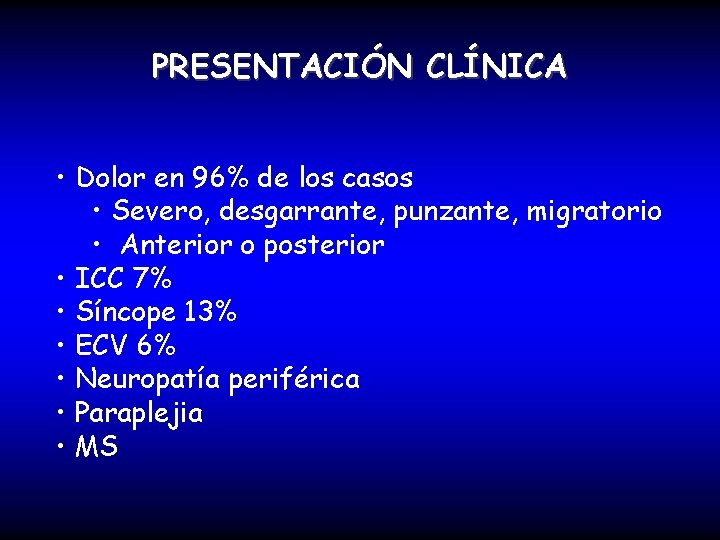 PRESENTACIÓN CLÍNICA

• Dolor en 96% de los casos
  • Severo, desgarrante, punzante, migratorio
  • Anterior o posterior
• ICC 7%
• Síncope 13%
• ECV 6%
• Neuropatía periférica
• Paraplejia
• MS